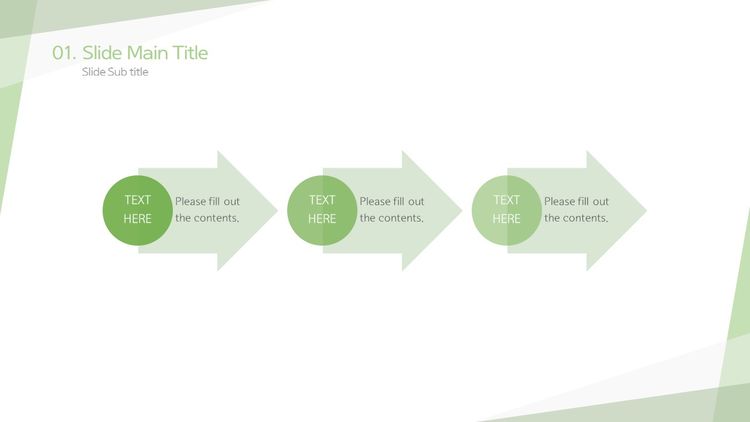 01. Slide Main Title
Slide Sub title

TEXT HERE

Please fill out the contents.

TEXT HERE

Please fill out the contents.

TEXT HERE

Please fill out the contents.